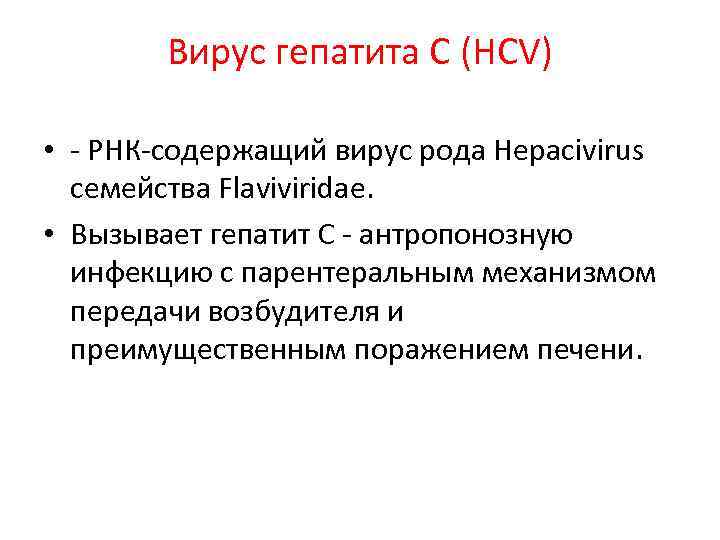 Вирус гепатита С (HCV)

• - РНК-содержащий вирус рода Hepacivirus семейства Flaviviridae.

• Вызывает гепатит С - антропонозную инфекцию с парентеральным механизмом передачи возбудителя и преимущественным поражением печени.